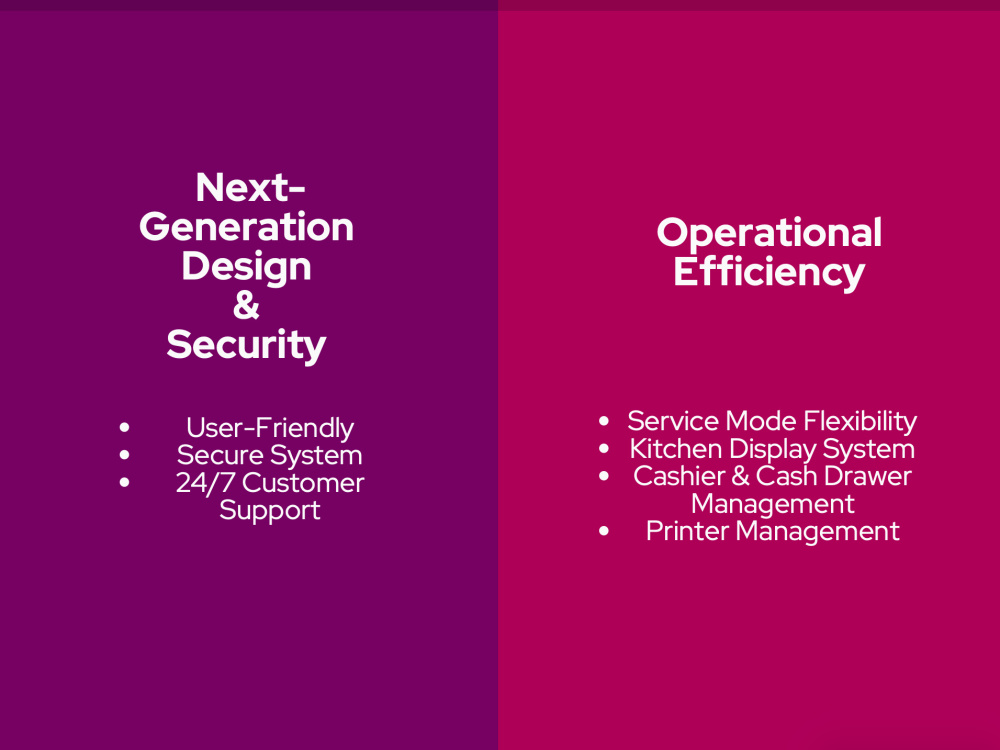 Next-Generation Design & Security

• User-Friendly
• Secure System
• 24/7 Customer Support

Operational Efficiency

• Service Mode Flexibility
• Kitchen Display System
• Cashier & Cash Drawer Management
• Printer Management